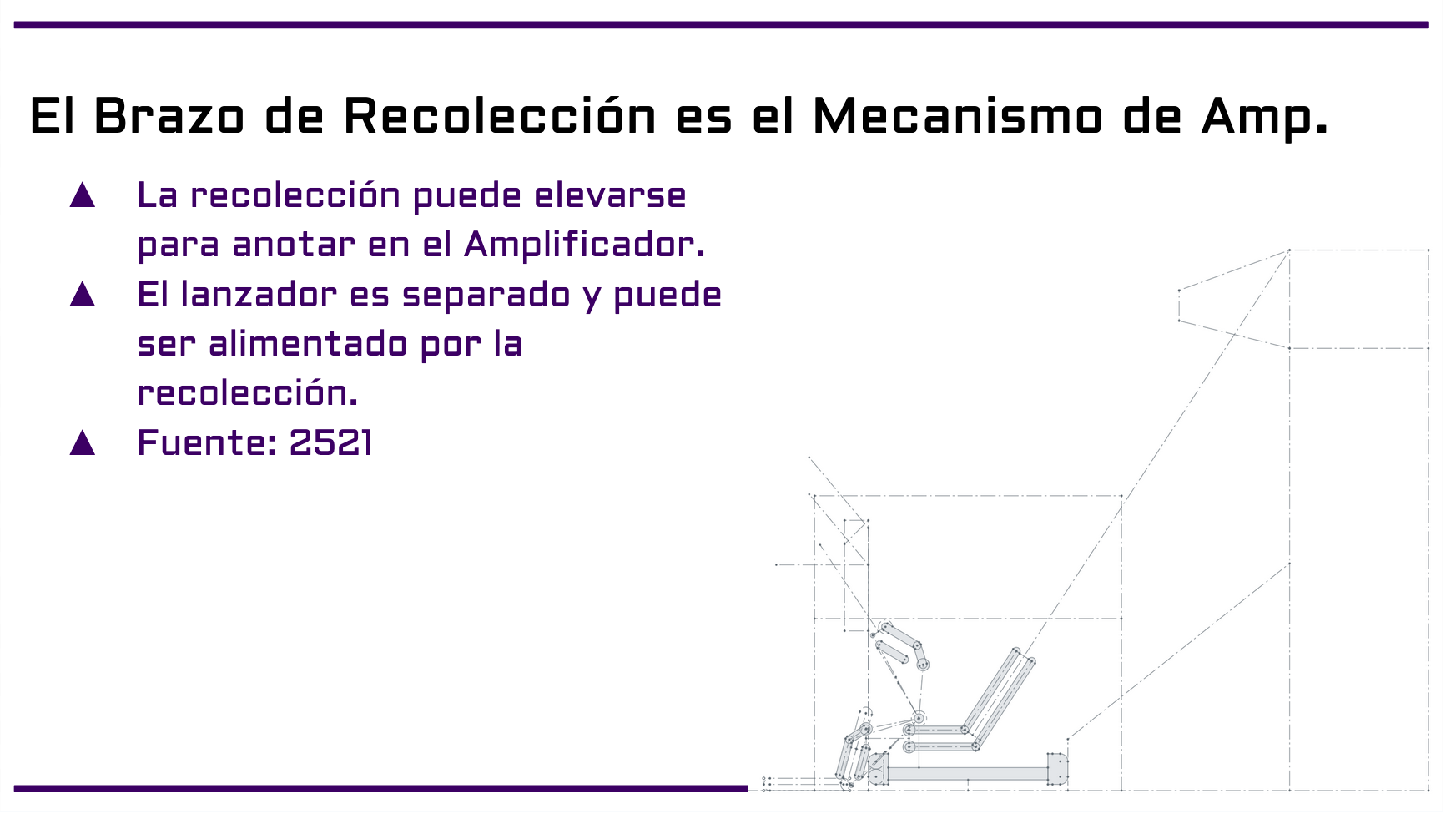 El Brazo de Recolección es el Mecanismo de Amp.

▲ La recolección puede elevarse para anotar en el Amplificador.
▲ El lanzador es separado y puede ser alimentado por la recolección.
▲ Fuente: 2521